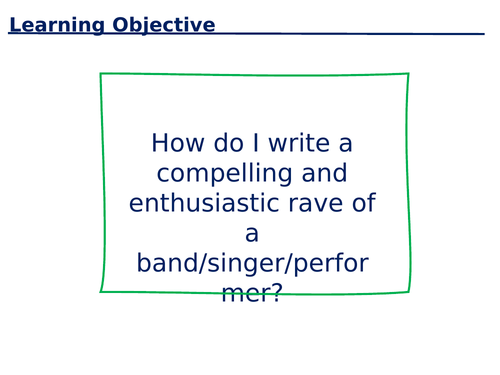 Learning Objective

How do I write a compelling and enthusiastic rave of a band/singer/performer?